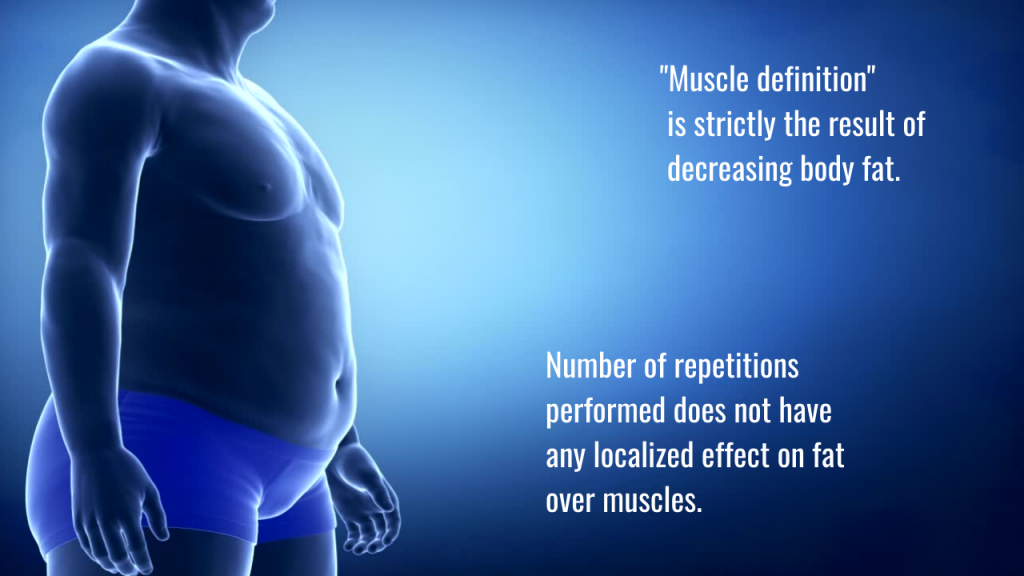 "Muscle definition" is strictly the result of decreasing body fat.

Number of repetitions performed does not have any localized effect on fat over muscles.